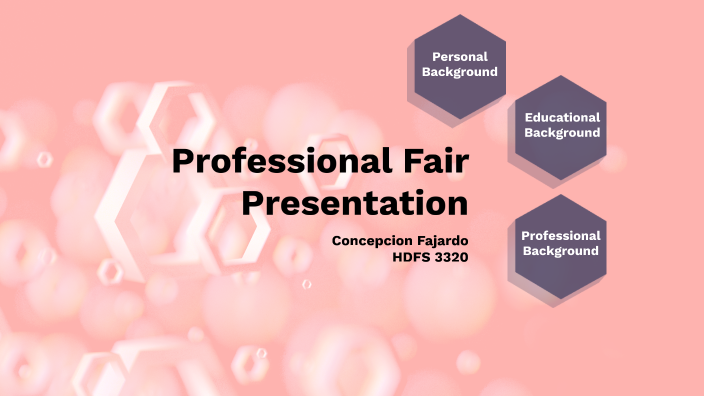 Professional Fair Presentation

Concepcion Fajardo
HDFS 3320

Personal Background

Educational Background

Professional Background